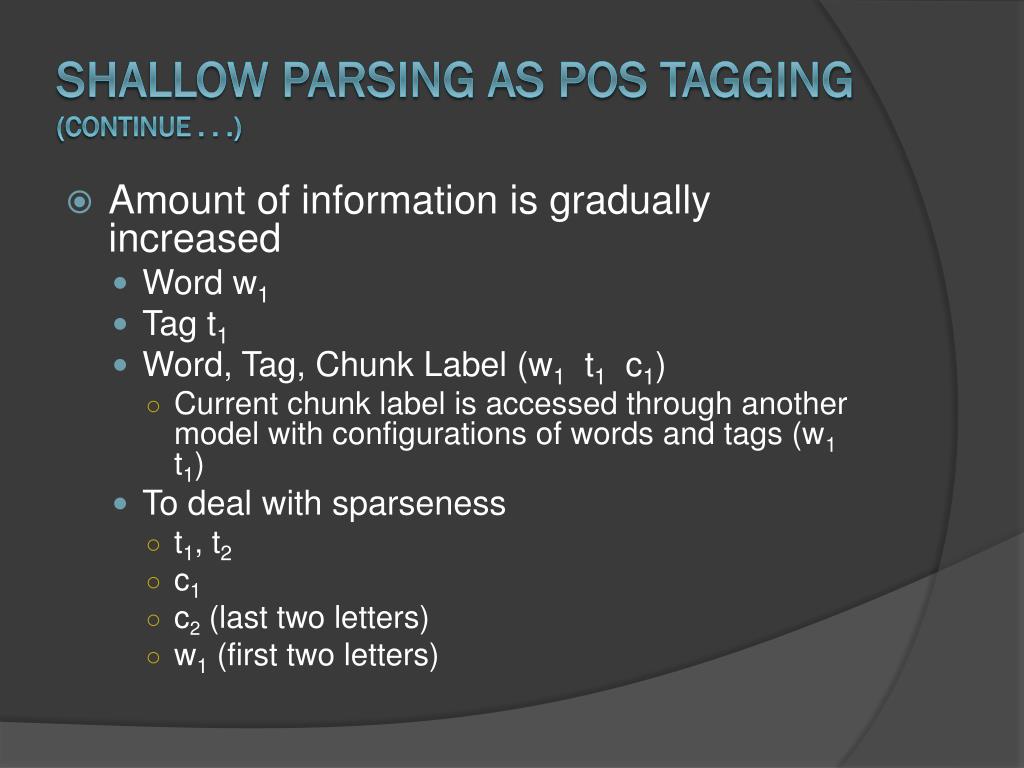 SHALLOW PARSING AS POS TAGGING (CONTINUE . . .)

Amount of information is gradually increased

Word $w_1$

Tag $t_1$

Word, Tag, Chunk Label ($w_1$ $t_1$ $c_1$)

Current chunk label is accessed through another model with configurations of words and tags ($w_1$ $t_1$)

To deal with sparseness

$t_1$, $t_2$

$c_1$

$c_2$ (last two letters)

$w_1$ (first two letters)